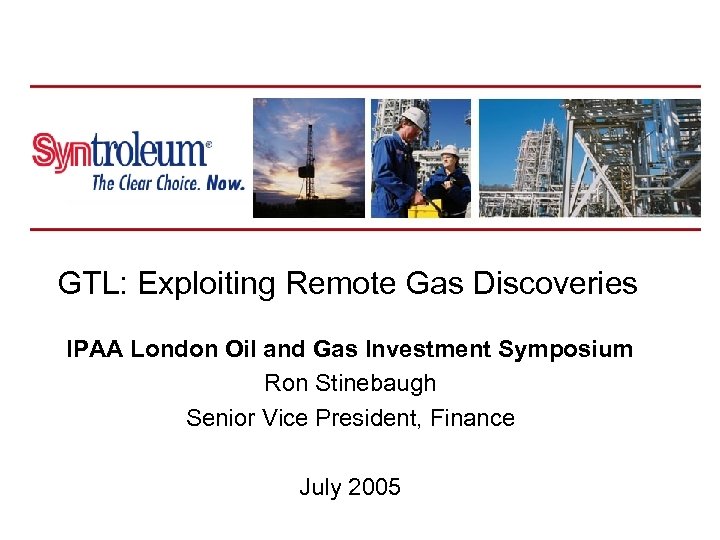 Syntroleum®
The Clear Choice. Now.

GTL: Exploiting Remote Gas Discoveries

IPAA London Oil and Gas Investment Symposium
Ron Stinebaugh
Senior Vice President, Finance

July 2005